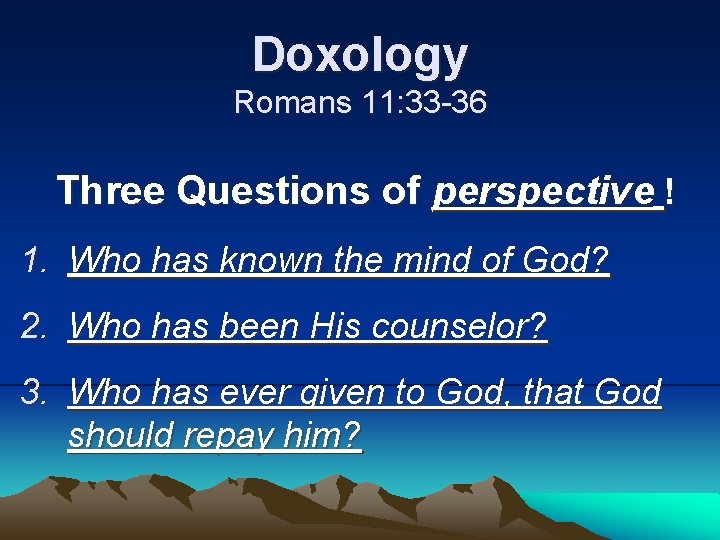 Doxology
Romans 11:33-36

Three Questions of perspective !

1. Who has known the mind of God?

2. Who has been His counselor?

3. Who has ever given to God, that God should repay him?